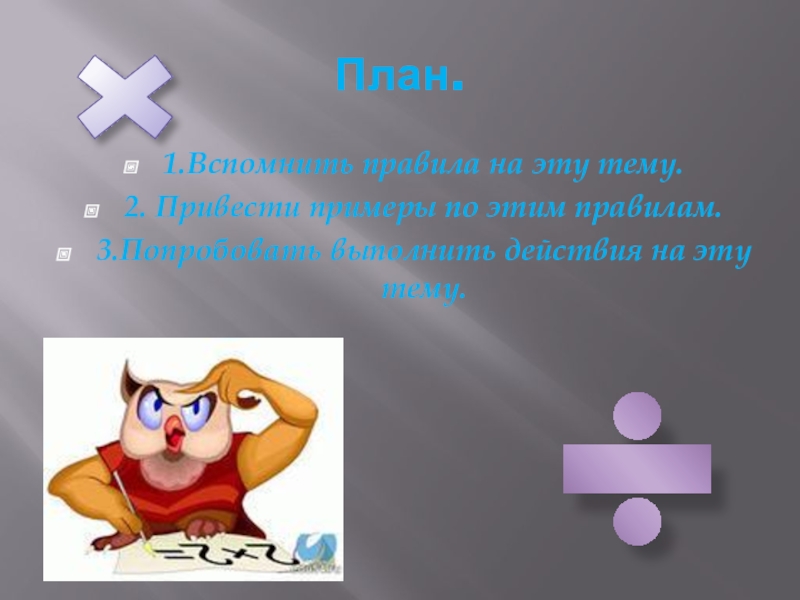 План.

1.Вспомнить правила на эту тему.

2. Привести примеры по этим правилам.

3.Попробовать выполнить действия на эту тему.